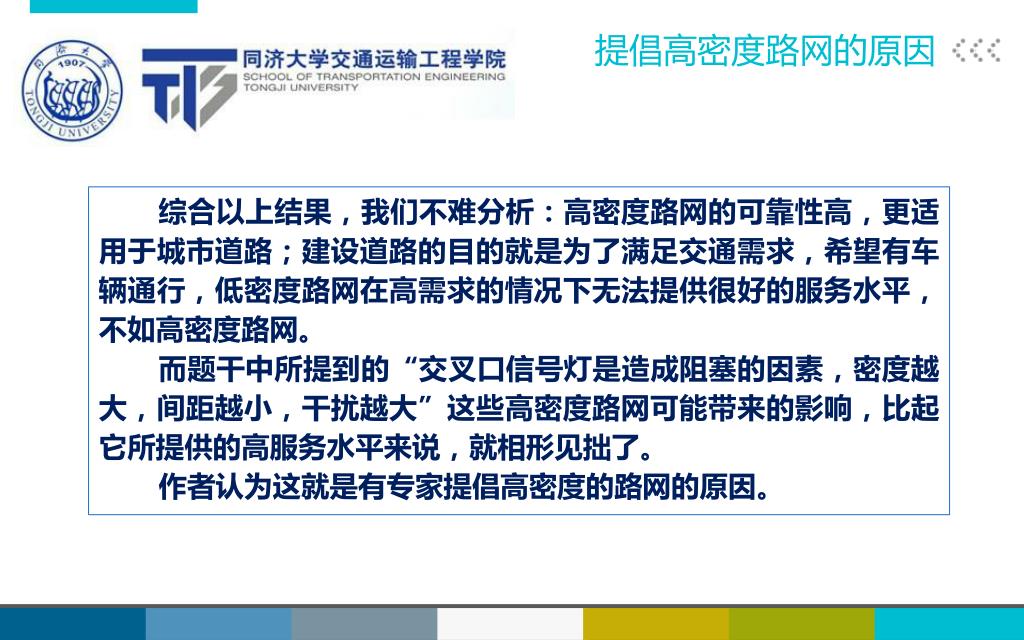 同济大学
1907
TONGJI UNIVERSITY

同济大学交通运输工程学院
SCHOOL OF TRANSPORTATION ENGINEERING
TONGJI UNIVERSITY

提倡高密度路网的原因

综合以上结果，我们不难分析：高密度路网的可靠性高，更适用于城市道路；建设道路的目的就是为了满足交通需求，希望有车辆通行，低密度路网在高需求的情况下无法提供很好的服务水平，不如高密度路网。

而题干中所提到的“交叉口信号灯是造成阻塞的因素，密度越大，间距越小，干扰越大”这些高密度路网可能带来的影响，比起它所提供的高服务水平来说，就相形见拙了。

作者认为这就是有专家提倡高密度的路网的原因。